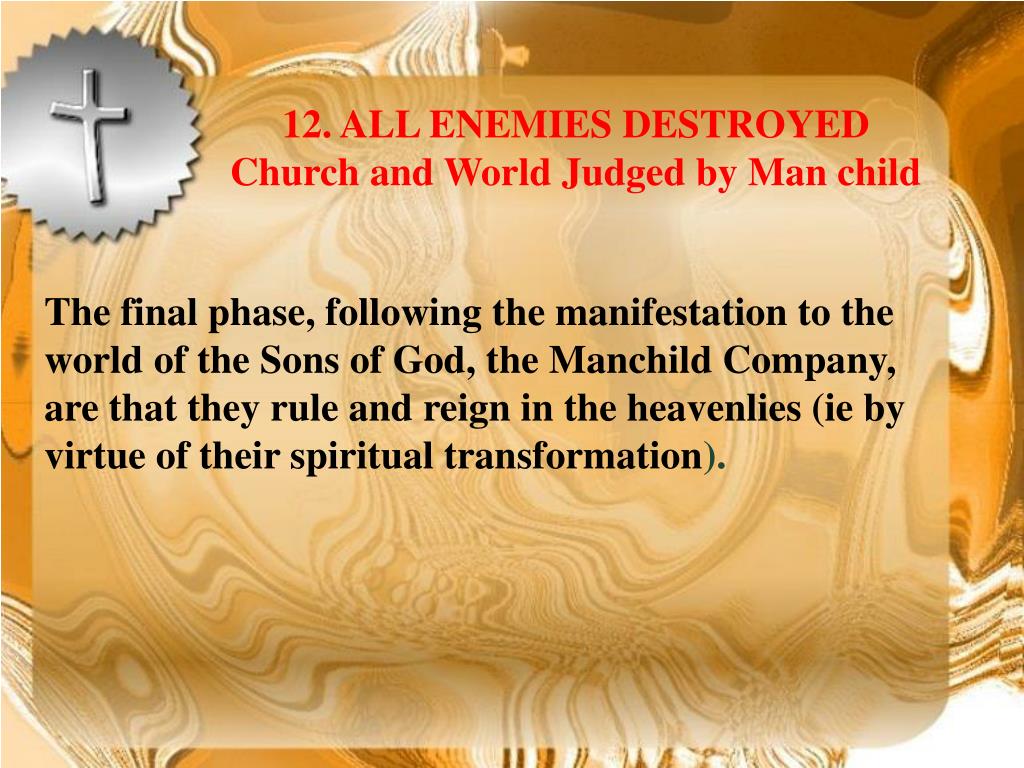 12. ALL ENEMIES DESTROYED
Church and World Judged by Man child

The final phase, following the manifestation to the world of the Sons of God, the Manchild Company, are that they rule and reign in the heavenlies (ie by virtue of their spiritual transformation).